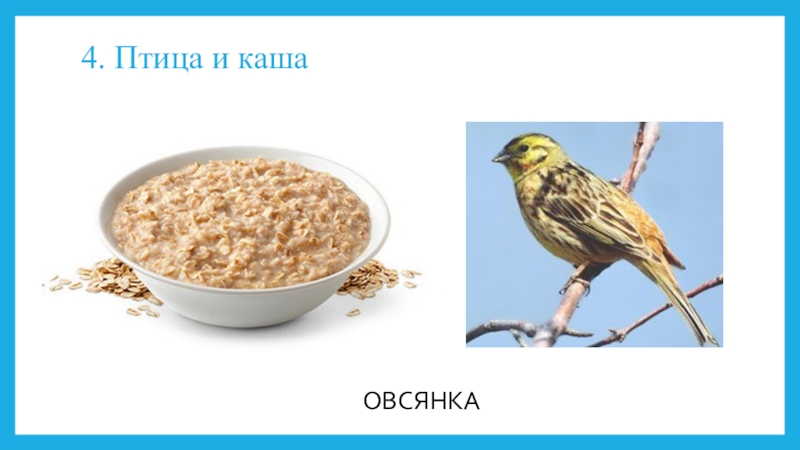 4. Птица и каша

ОВСЯНКА